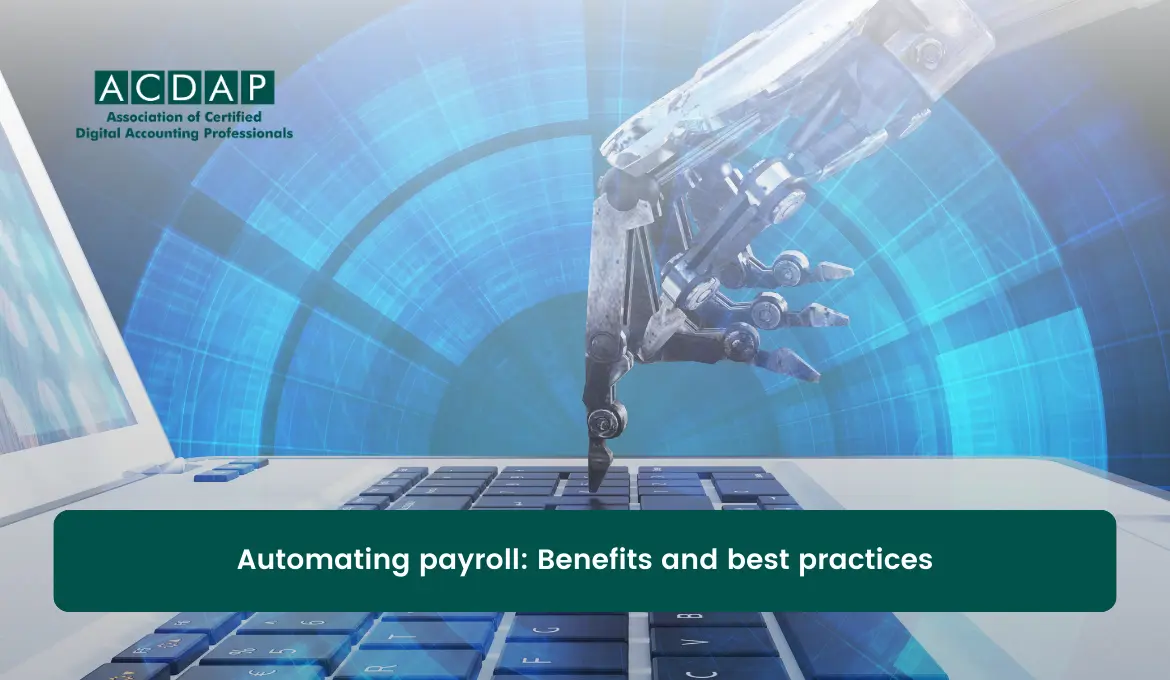 ACDAP
Association of Certified
Digital Accounting Professionals

Automating payroll: Benefits and best practices